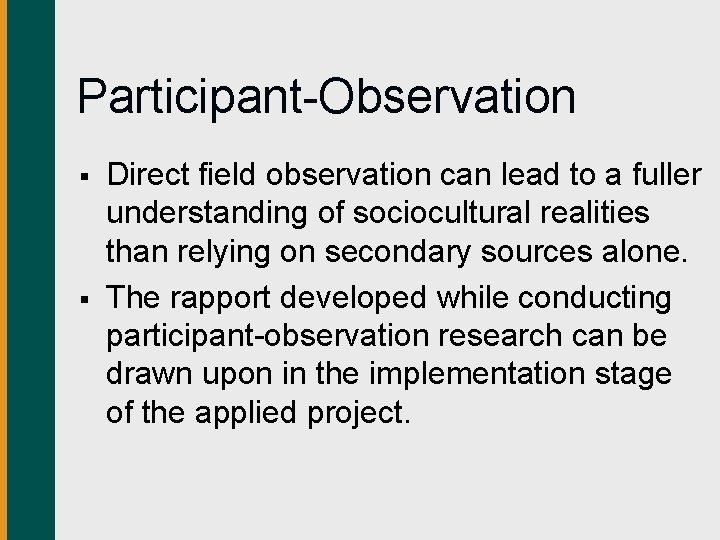 Participant-Observation

▪ Direct field observation can lead to a fuller understanding of sociocultural realities than relying on secondary sources alone.

▪ The rapport developed while conducting participant-observation research can be drawn upon in the implementation stage of the applied project.